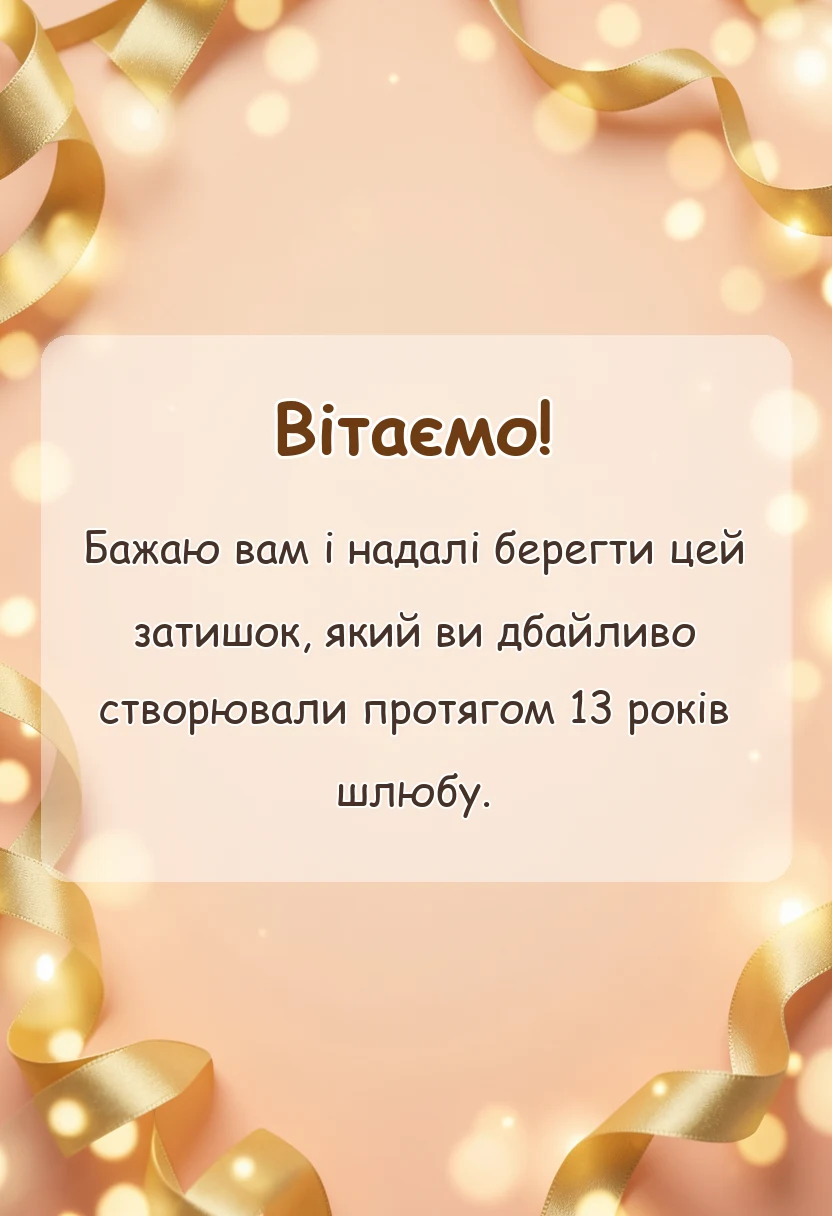 Вітаємо!

Бажаю вам і надалі берегти цей затишок, який ви дбайливо створювали протягом 13 років шлюбу.